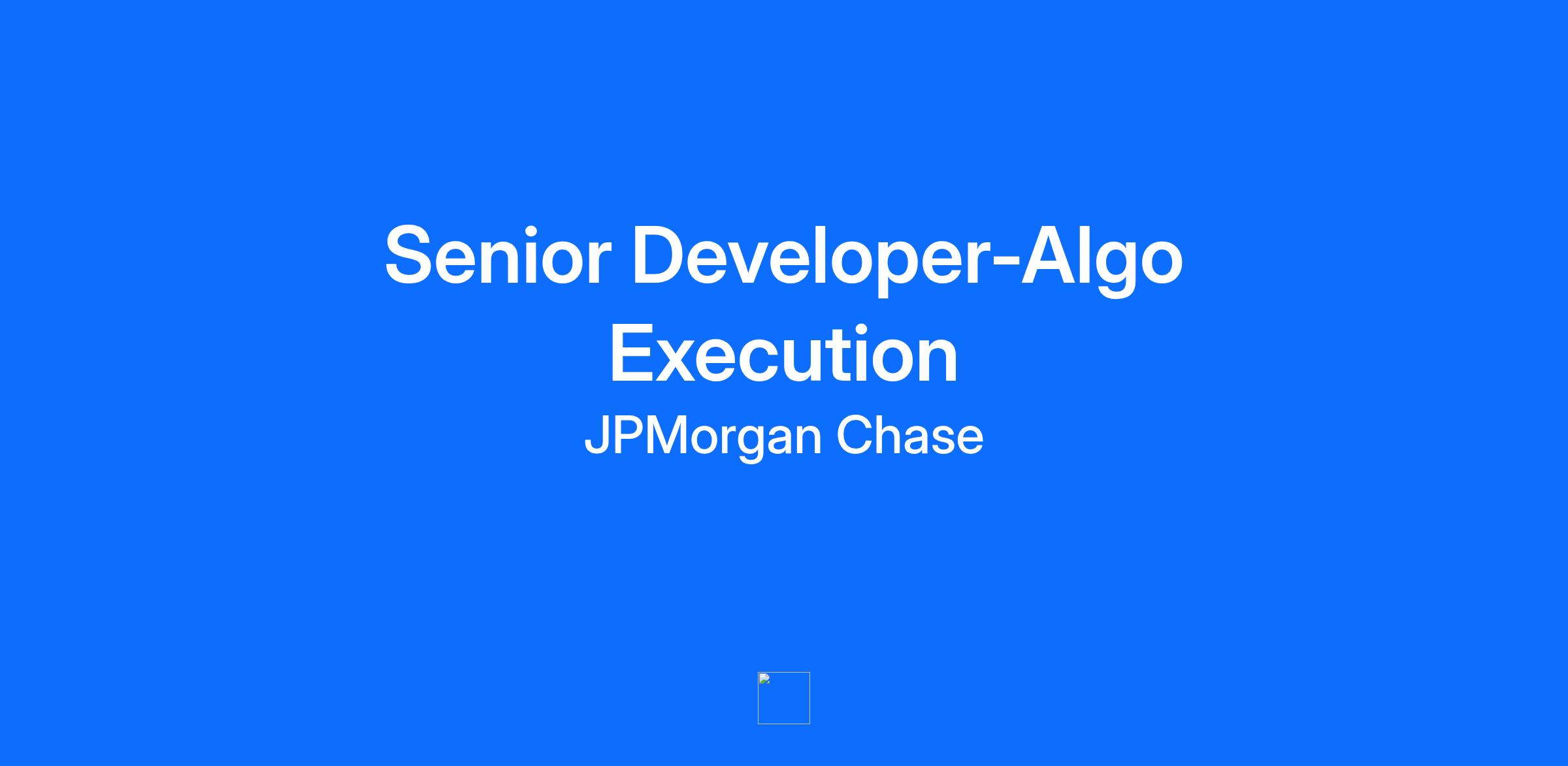 Senior Developer-Algo Execution

JPMorgan Chase